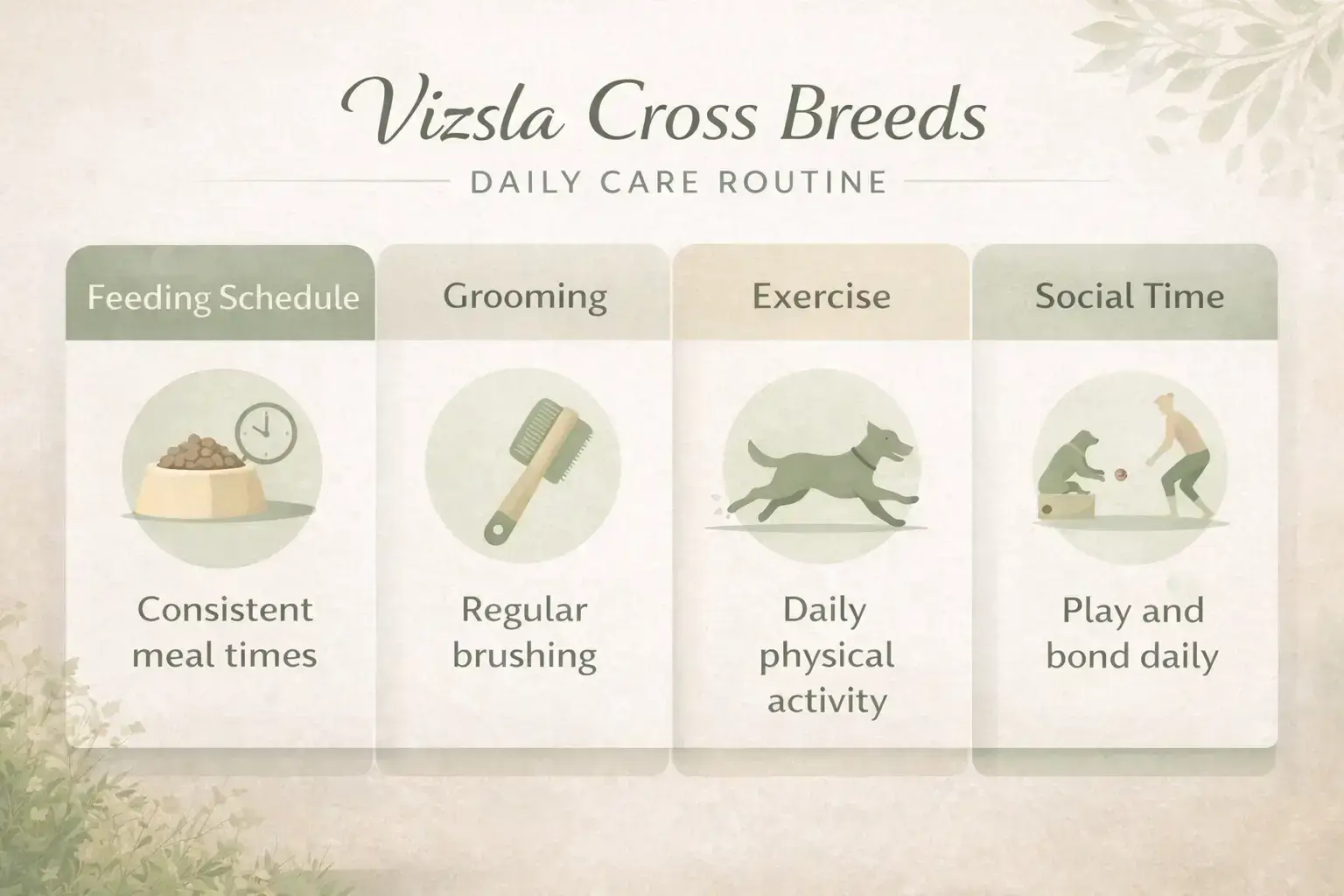 Vizsla Cross Breeds
DAILY CARE ROUTINE

Feeding Schedule

Consistent meal times

Grooming

Regular brushing

Exercise

Daily physical activity

Social Time

Play and bond daily